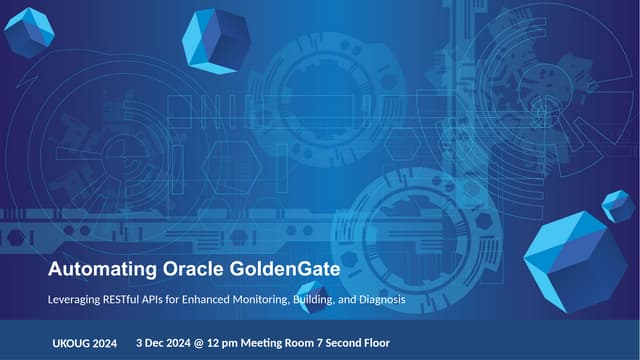 Automating Oracle GoldenGate

Leveraging RESTful APIs for Enhanced Monitoring, Building, and Diagnosis

UKOUG 2024 3 Dec 2024 @ 12 pm Meeting Room 7 Second Floor